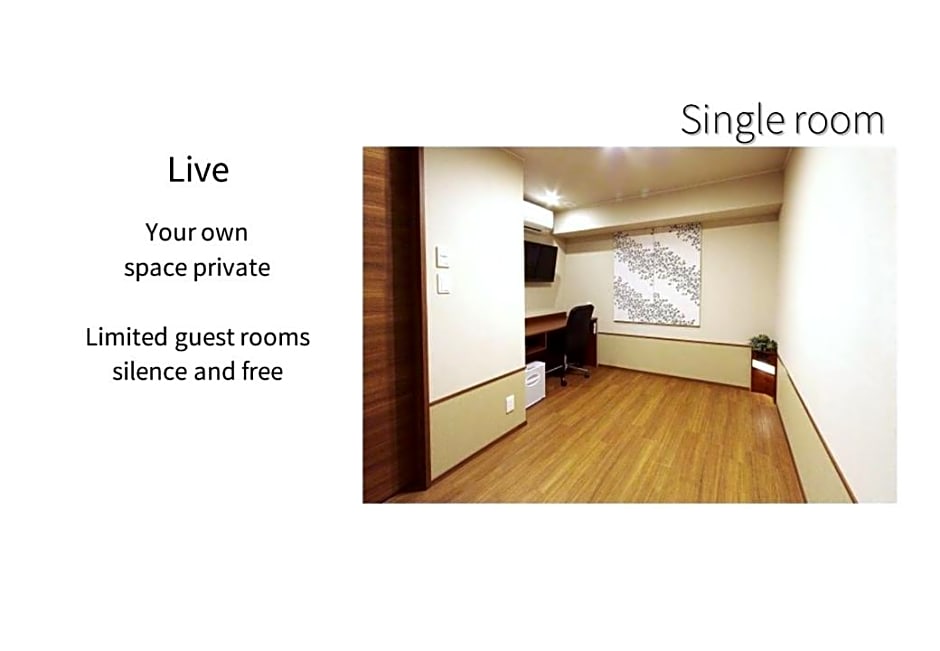 Single room

Live

Your own
space private

Limited guest rooms
silence and free